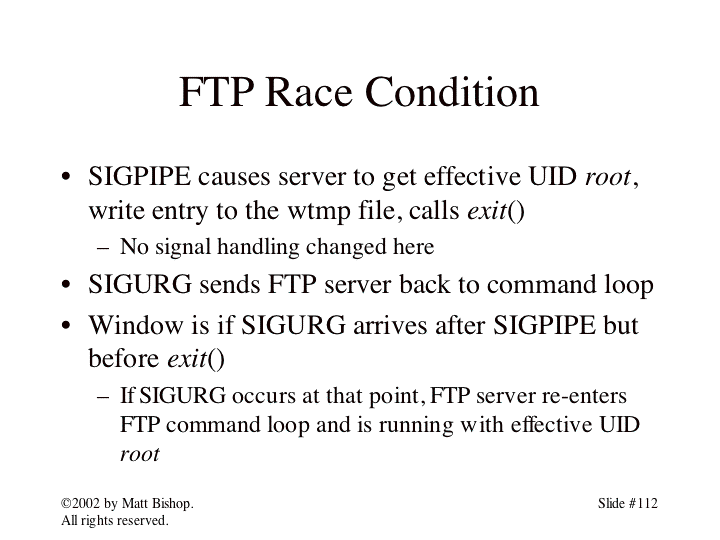 FTP Race Condition

• SIGPIPE causes server to get effective UID root, write entry to the wtmp file, calls exit()
– No signal handling changed here
• SIGURG sends FTP server back to command loop
• Window is if SIGURG arrives after SIGPIPE but before exit()
– If SIGURG occurs at that point, FTP server re-enters FTP command loop and is running with effective UID root

©2002 by Matt Bishop. All rights reserved.

Slide #112